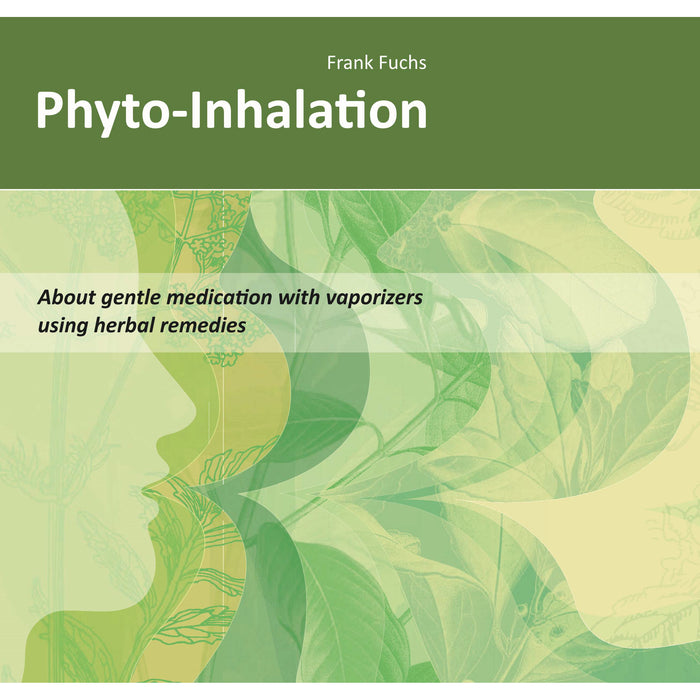 Frank Fuchs

Phyto-Inhalation

About gentle medication with vaporizers using herbal remedies